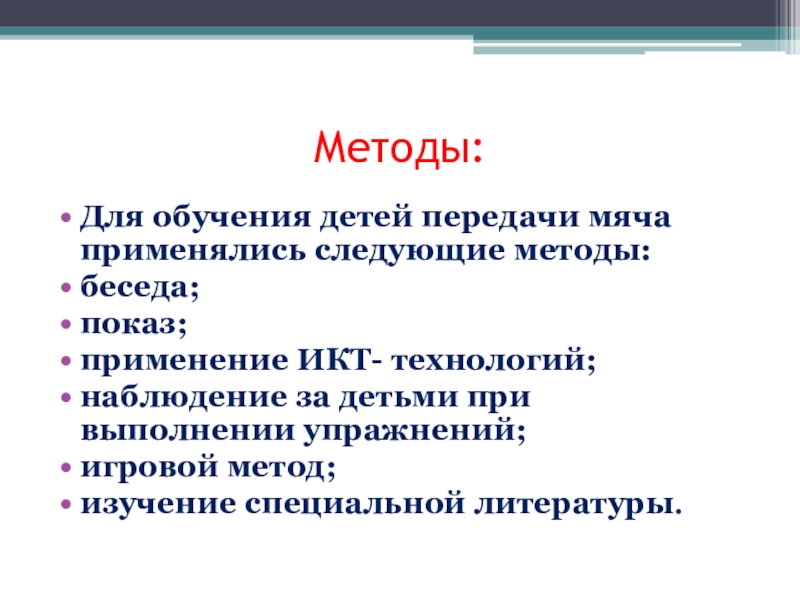 Методы:

• Для обучения детей передачи мяча применялись следующие методы:
• беседа;
• показ;
• применение ИКТ- технологий;
• наблюдение за детьми при выполнении упражнений;
• игровой метод;
• изучение специальной литературы.